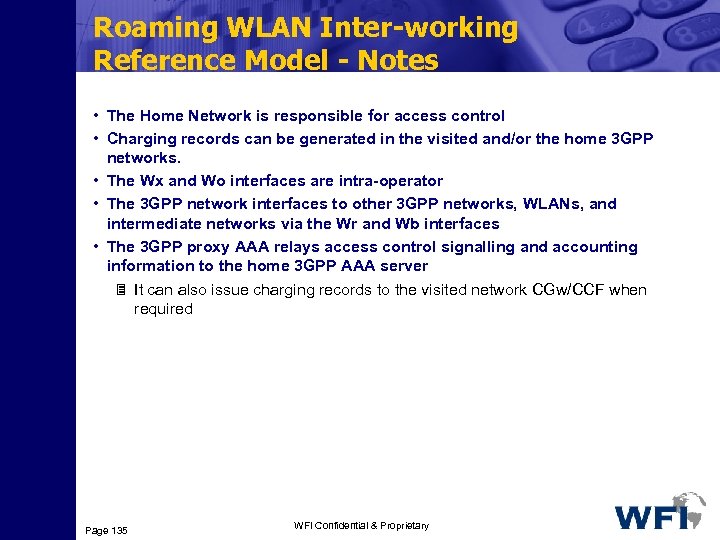 Roaming WLAN Inter-working Reference Model - Notes

• The Home Network is responsible for access control
• Charging records can be generated in the visited and/or the home 3GPP networks.
• The Wx and Wo interfaces are intra-operator
• The 3GPP network interfaces to other 3GPP networks, WLANs, and intermediate networks via the Wr and Wb interfaces
• The 3GPP proxy AAA relays access control signalling and accounting information to the home 3GPP AAA server
  It can also issue charging records to the visited network CGw/CCF when required

Page 135

WFI Confidential & Proprietary

WFI